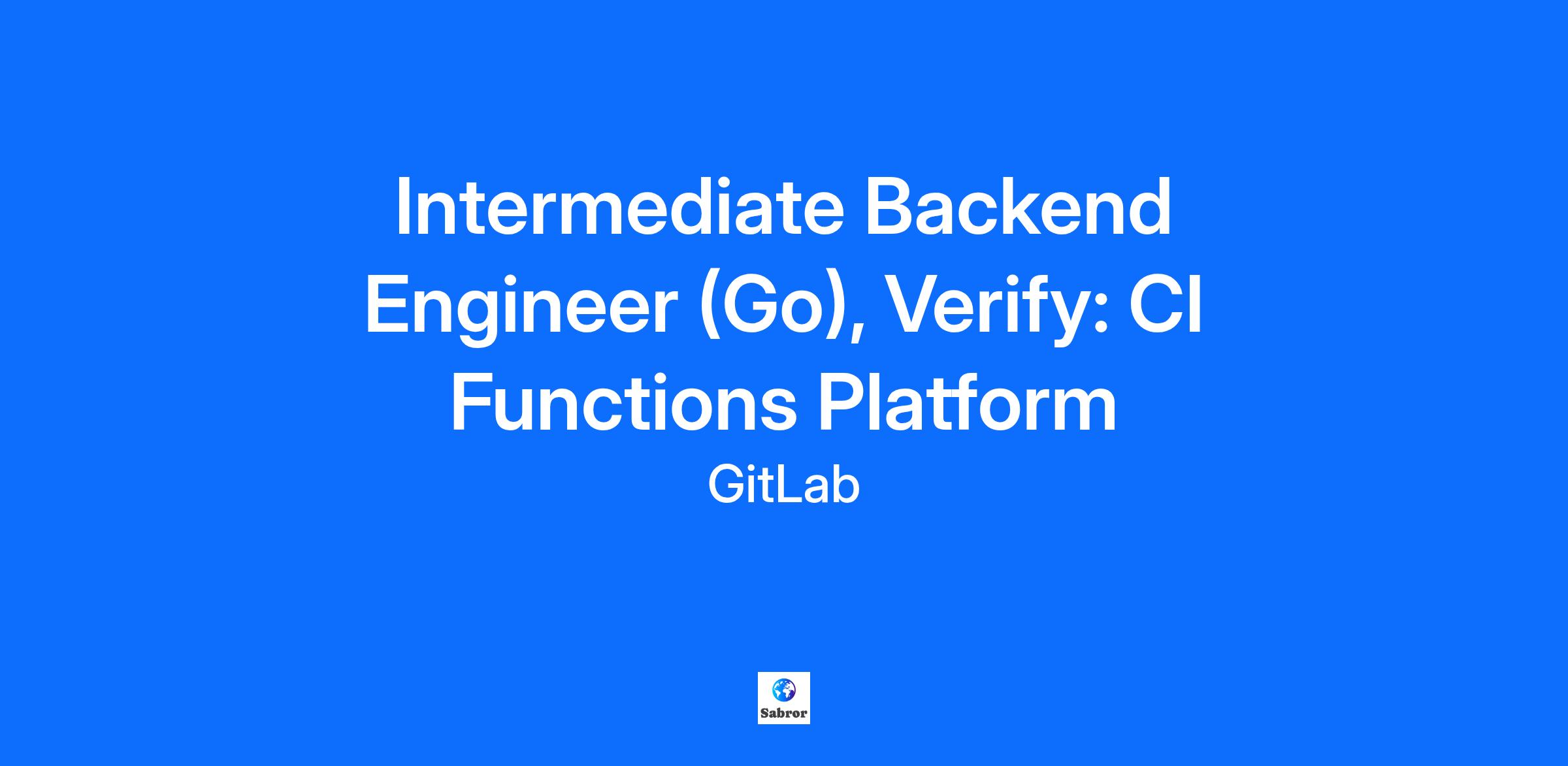 Intermediate Backend Engineer (Go), Verify: CI Functions Platform

GitLab

Sabror